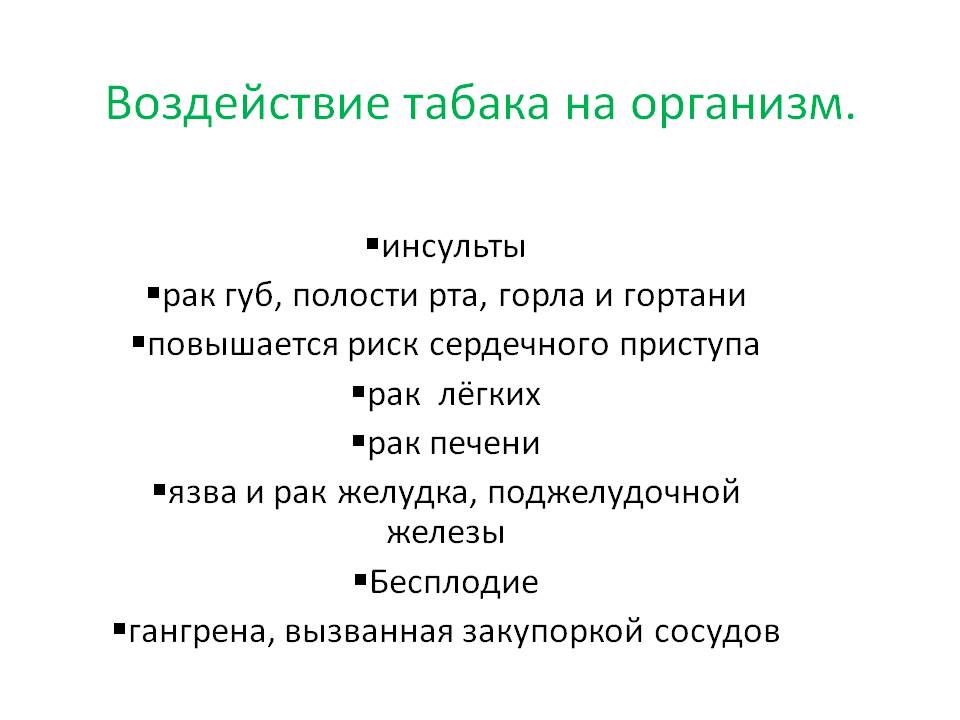 Воздействие табака на организм.

▪инсульты
▪рак губ, полости рта, горла и гортани
▪повышается риск сердечного приступа
▪рак  лёгких
▪рак печени
▪язва и рак желудка, поджелудочной железы
▪Бесплодие
▪гангрена, вызванная закупоркой сосудов